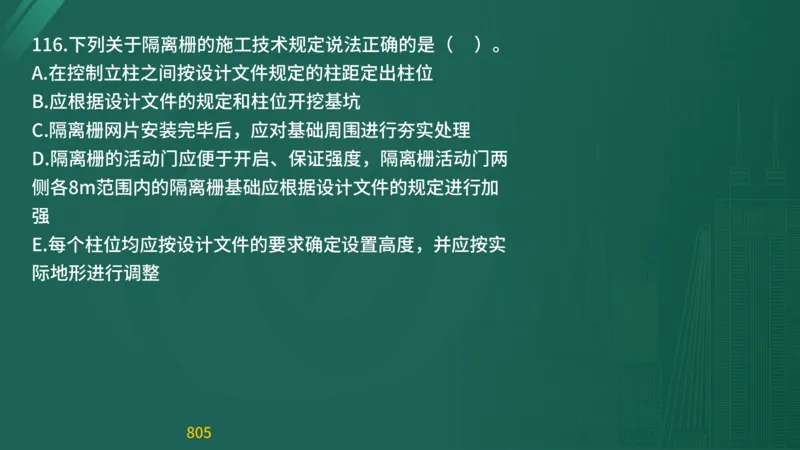 116.下列关于隔离栅的施工技术规定说法正确的是（　）。
A.在控制立柱之间按设计文件规定的柱距定出柱位
B.应根据设计文件的规定和柱位开挖基坑
C.隔离栅网片安装完毕后，应对基础周围进行夯实处理
D.隔离栅的活动门应便于开启、保证强度，隔离栅活动门两侧各8m范围内的隔离栅基础应根据设计文件的规定进行加强
E.每个柱位均应按设计文件的要求确定设置高度，并应按实际地形进行调整

805